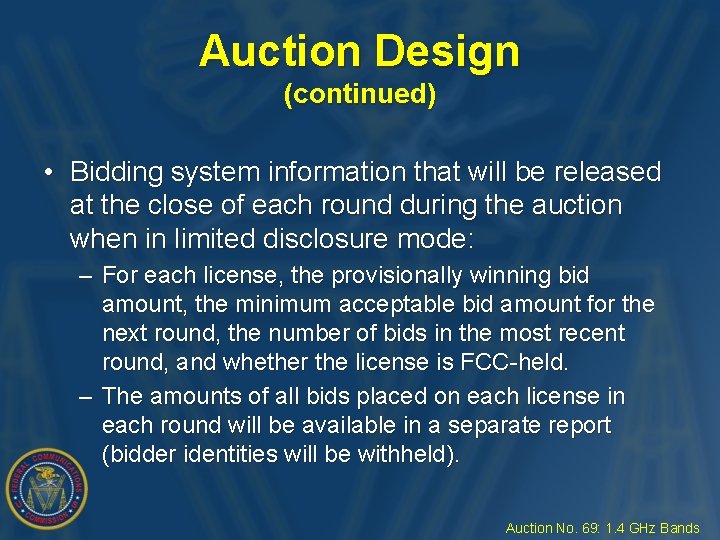 Auction Design
(continued)

• Bidding system information that will be released at the close of each round during the auction when in limited disclosure mode:

– For each license, the provisionally winning bid amount, the minimum acceptable bid amount for the next round, the number of bids in the most recent round, and whether the license is FCC-held.

– The amounts of all bids placed on each license in each round will be available in a separate report (bidder identities will be withheld).

FEDERAL COMMUNICATIONS COMMISSION

Auction No. 69: 1.4 GHz Bands